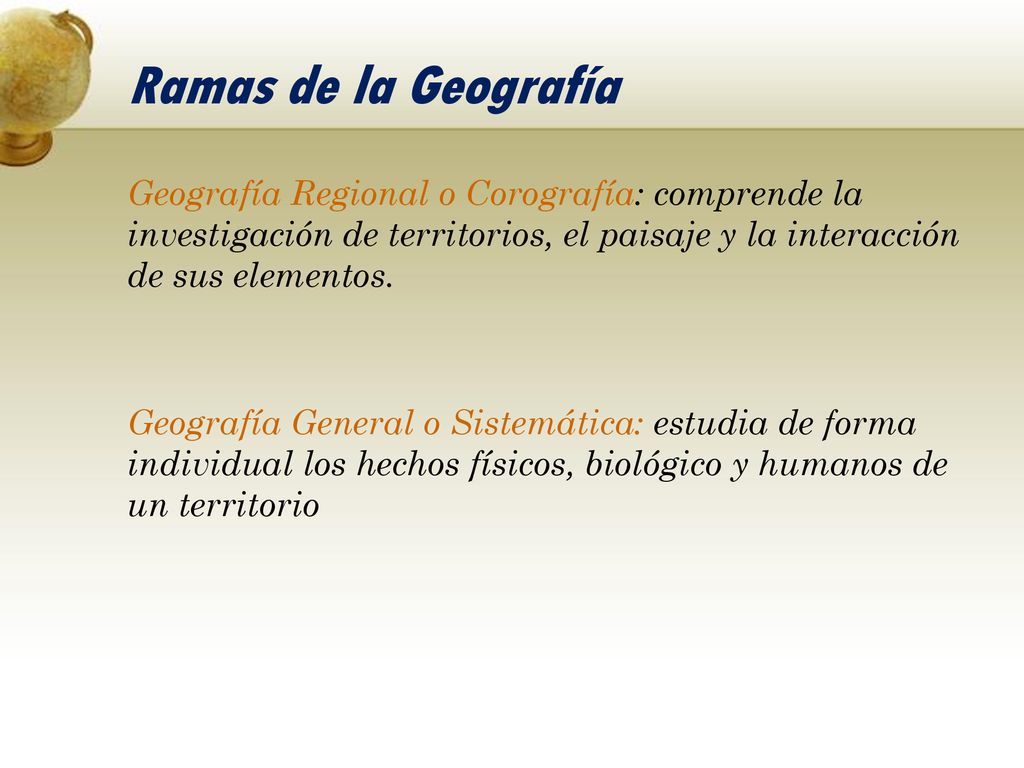 Ramas de la Geografía

Geografía Regional o Corografía: comprende la investigación de territorios, el paisaje y la interacción de sus elementos.

Geografía General o Sistemática: estudia de forma individual los hechos físicos, biológico y humanos de un territorio